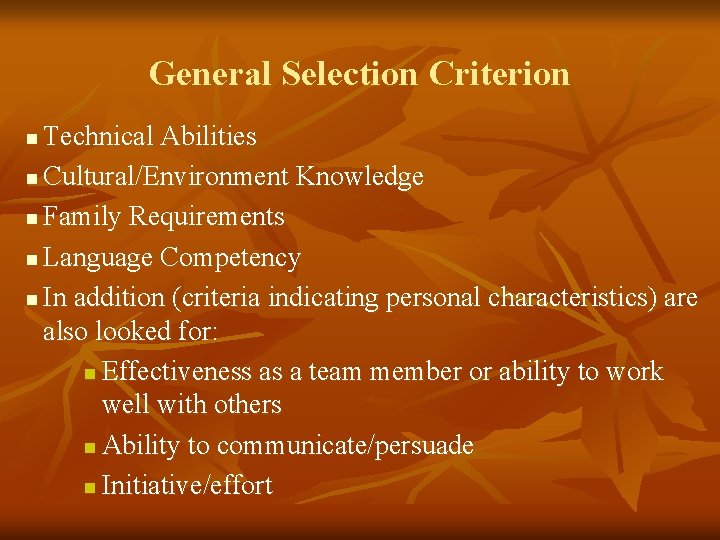 General Selection Criterion

- Technical Abilities
- Cultural/Environment Knowledge
- Family Requirements
- Language Competency
- In addition (criteria indicating personal characteristics) are also looked for:
    - Effectiveness as a team member or ability to work well with others
    - Ability to communicate/persuade
    - Initiative/effort